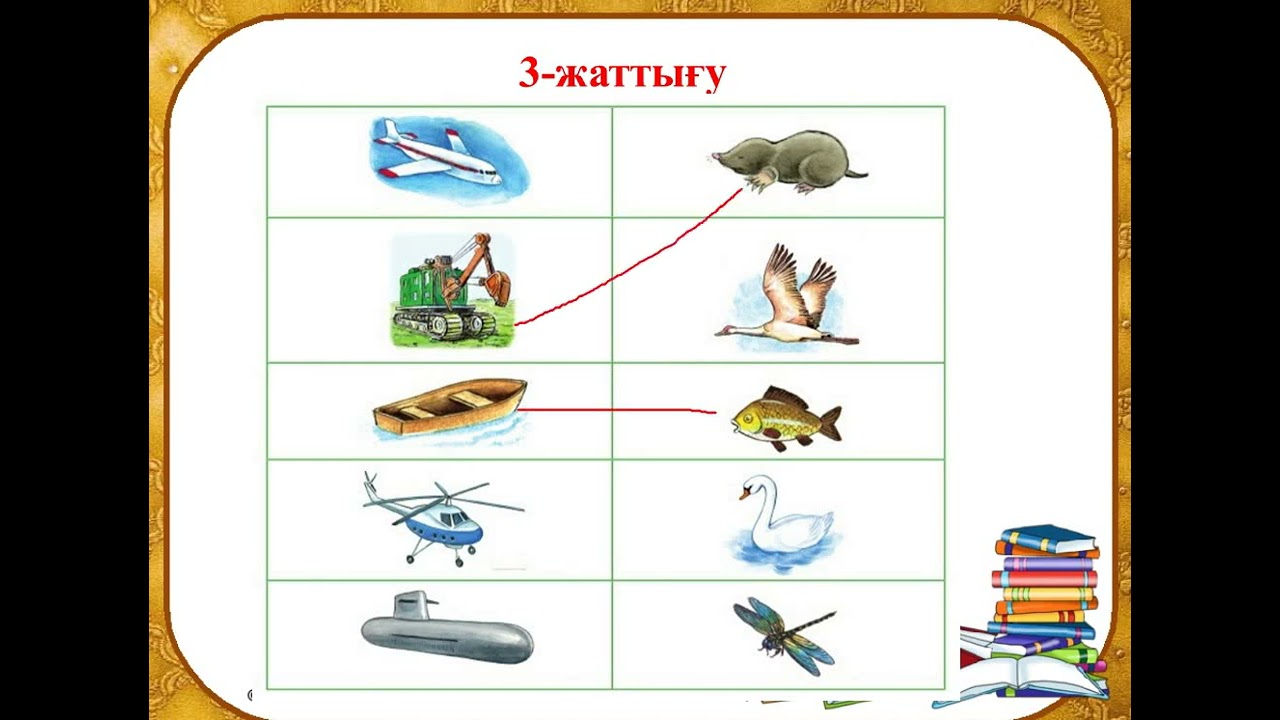 3-жаттығу